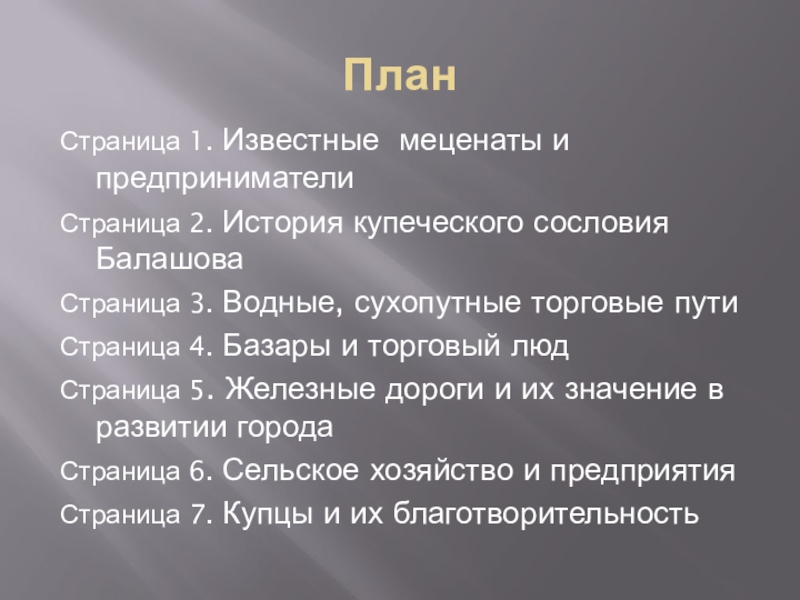 План

Страница 1. Известные  меценаты и предприниматели

Страница 2. История купеческого сословия Балашова

Страница 3. Водные, сухопутные торговые пути

Страница 4. Базары и торговый люд

Страница 5. Железные дороги и их значение в развитии города

Страница 6. Сельское хозяйство и предприятия

Страница 7. Купцы и их благотворительность